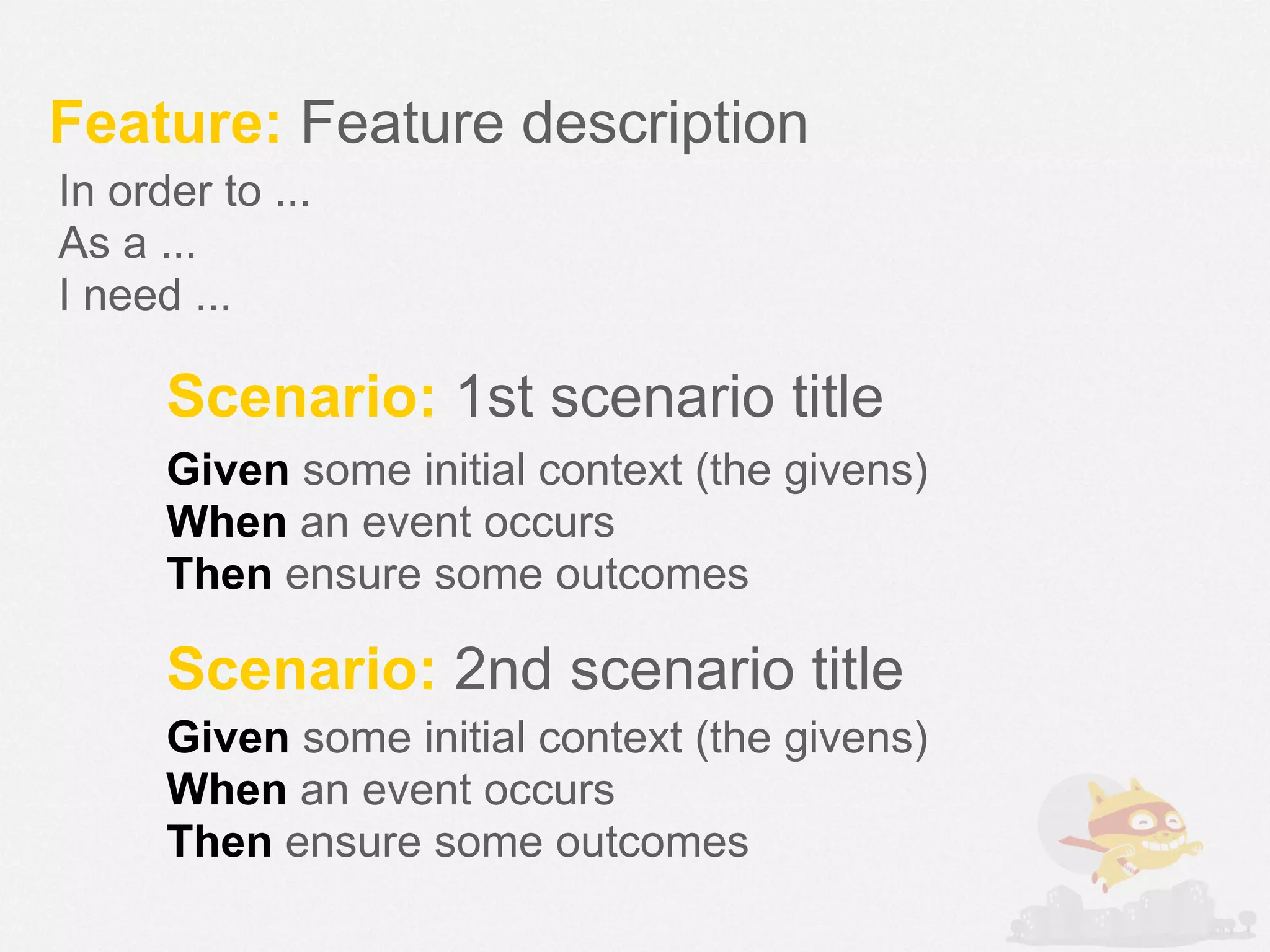 Feature: Feature description

In order to ...
As a ...
I need ...

Scenario: 1st scenario title

Given some initial context (the givens)
When an event occurs
Then ensure some outcomes

Scenario: 2nd scenario title

Given some initial context (the givens)
When an event occurs
Then ensure some outcomes